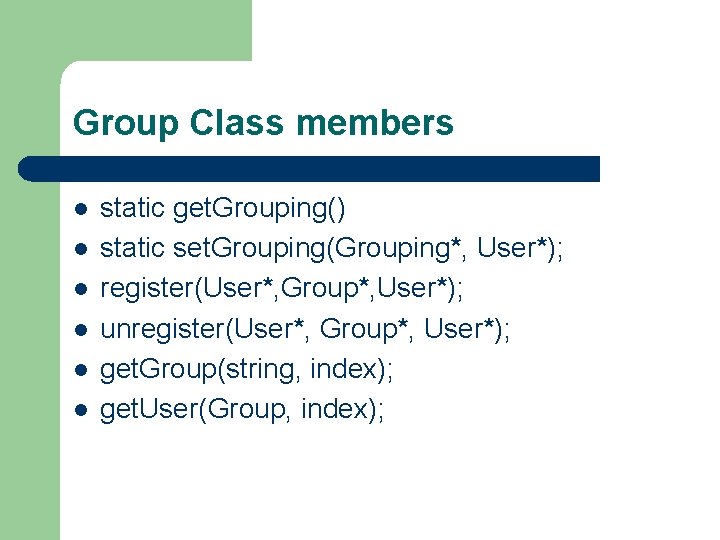 Group Class members

- static getGrouping()
- static setGrouping(Grouping*, User*);
- register(User*,Group*,User*);
- unregister(User*, Group*, User*);
- getGroup(string, index);
- getUser(Group, index);